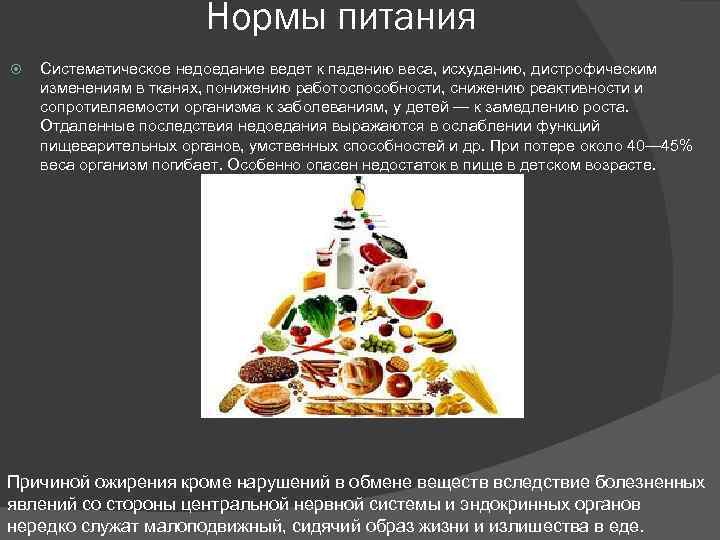 Нормы питания

Систематическое недоедание ведет к падению веса, исхуданию, дистрофическим изменениям в тканях, понижению работоспособности, снижению реактивности и сопротивляемости организма к заболеваниям, у детей — к замедлению роста. Отдаленные последствия недоедания выражаются в ослаблении функций пищеварительных органов, умственных способностей и др. При потере около 40—45% веса организм погибает. Особенно опасен недостаток в пище в детском возрасте.

Причиной ожирения кроме нарушений в обмене веществ вследствие болезненных явлений со стороны центральной нервной системы и эндокринных органов нередко служат малоподвижный, сидячий образ жизни и излишества в еде.